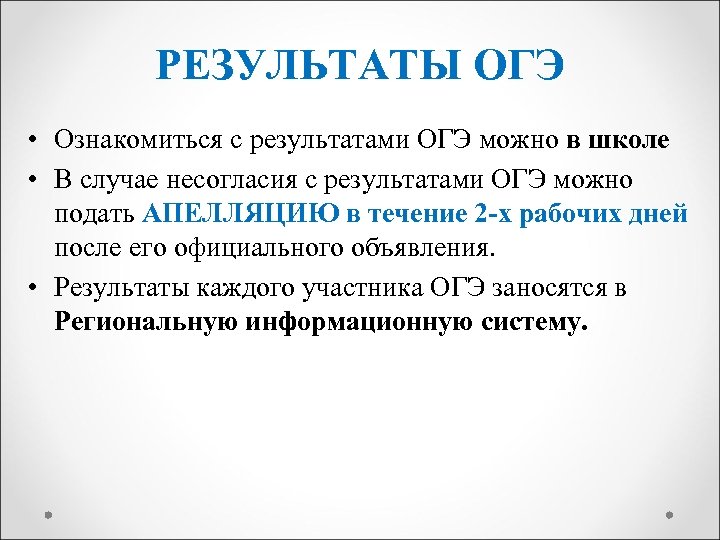 РЕЗУЛЬТАТЫ ОГЭ

• Ознакомиться с результатами ОГЭ можно в школе
• В случае несогласия с результатами ОГЭ можно подать АПЕЛЛЯЦИЮ в течение 2-х рабочих дней после его официального объявления.
• Результаты каждого участника ОГЭ заносятся в Региональную информационную систему.